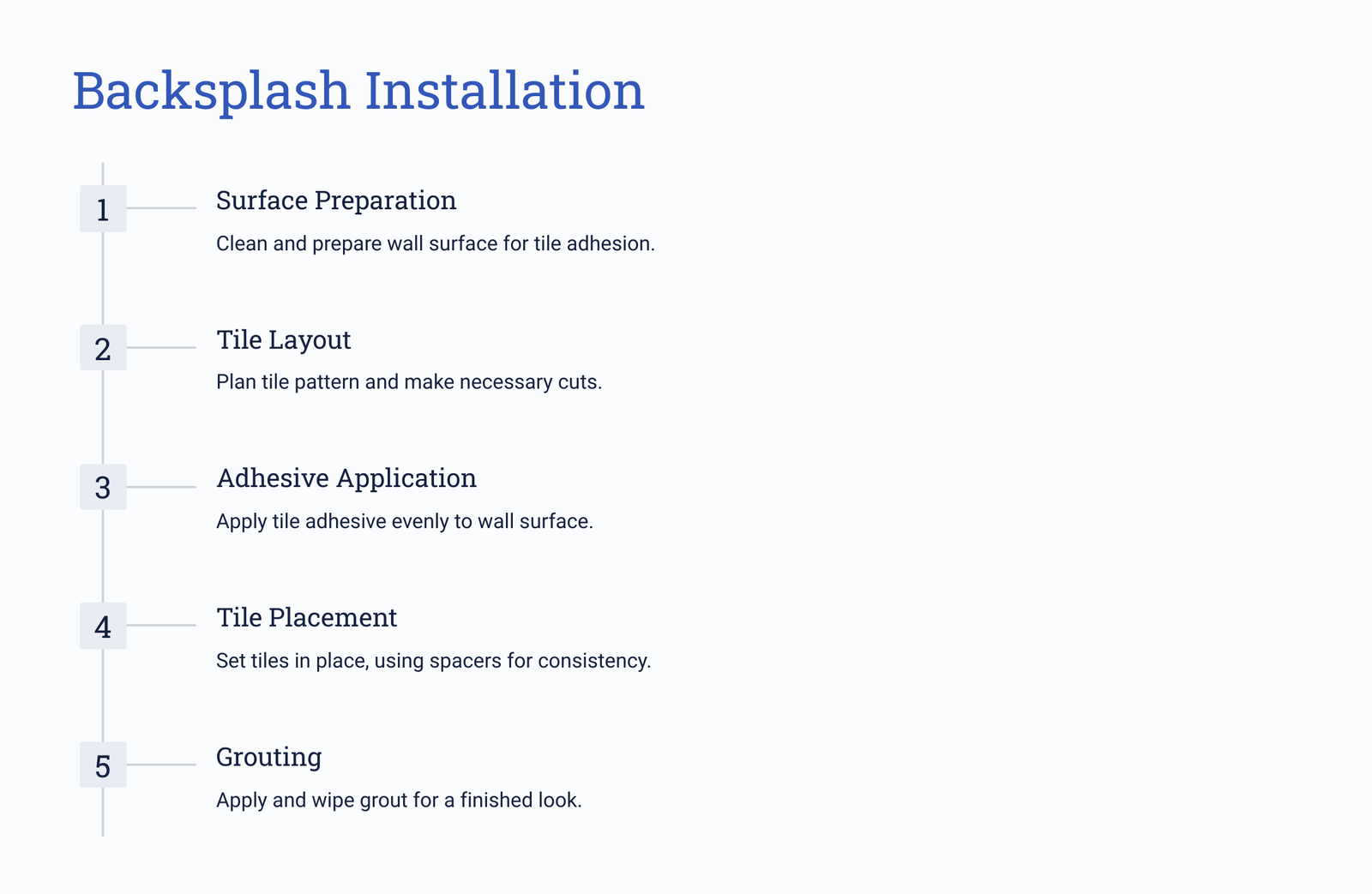 Backsplash Installation

1

Surface Preparation

Clean and prepare wall surface for tile adhesion.

2

Tile Layout

Plan tile pattern and make necessary cuts.

3

Adhesive Application

Apply tile adhesive evenly to wall surface.

4

Tile Placement

Set tiles in place, using spacers for consistency.

5

Grouting

Apply and wipe grout for a finished look.